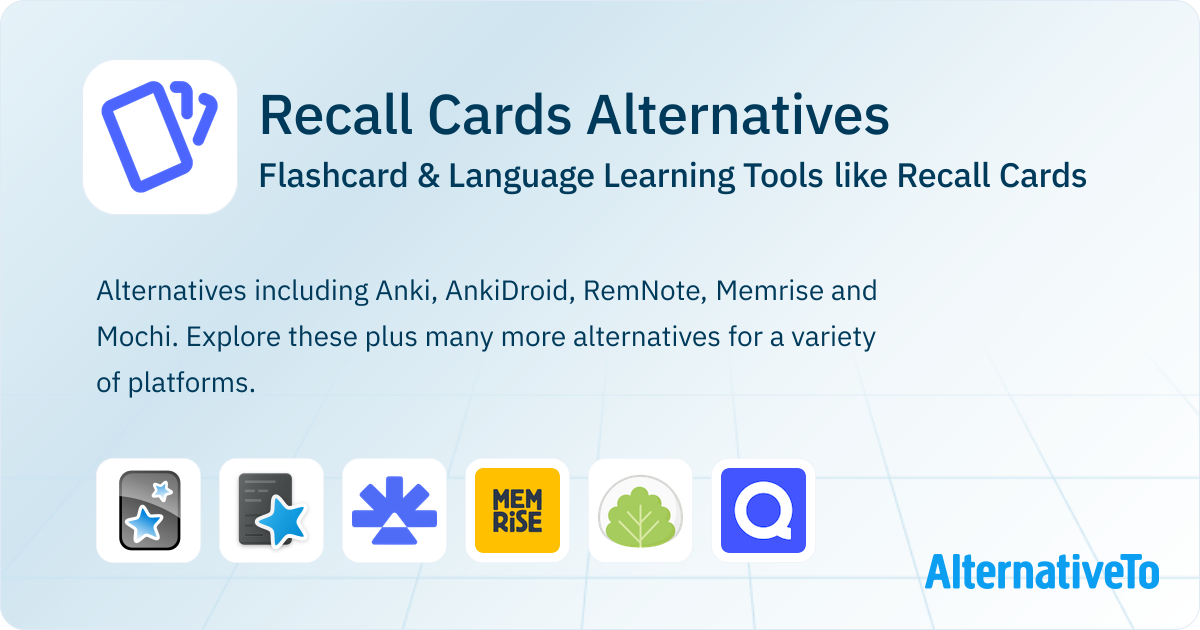 Recall Cards Alternatives
Flashcard & Language Learning Tools like Recall Cards

Alternatives including Anki, AnkiDroid, RemNote, Memrise and Mochi. Explore these plus many more alternatives for a variety of platforms.

MEM RiSE

AlternativeTo